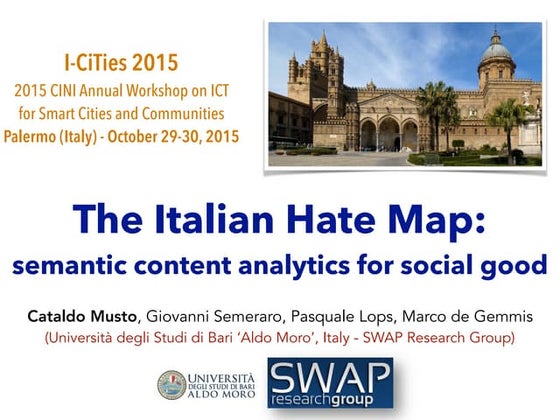 I-CiTies 2015
2015 CINI Annual Workshop on ICT for Smart Cities and Communities
Palermo (Italy) - October 29-30, 2015

The Italian Hate Map:
semantic content analytics for social good

Cataldo Musto, Giovanni Semeraro, Pasquale Lops, Marco de Gemmis
(Università degli Studi di Bari 'Aldo Moro', Italy - SWAP Research Group)

UNIVERSITÀ DEGLI STUDI DI BARI ALDO MORO

SWAP researchgroup